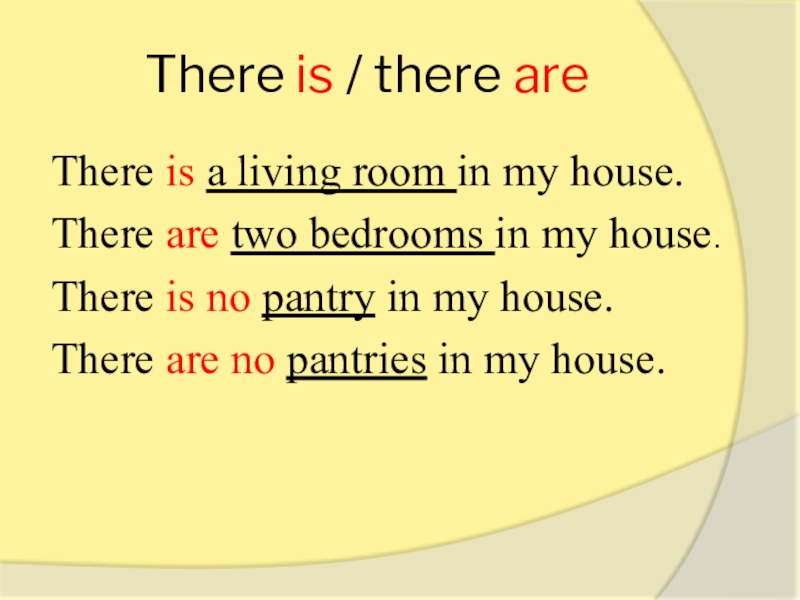 There is / there are

There is a living room in my house.

There are two bedrooms in my house.

There is no pantry in my house.

There are no pantries in my house.